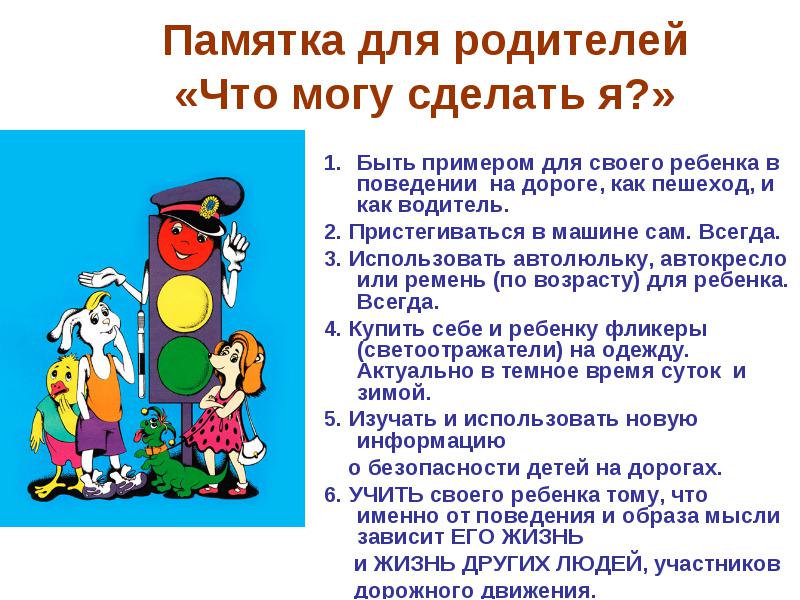 Памятка для родителей «Что могу сделать я?»

1. Быть примером для своего ребенка в поведении на дороге, как пешеход, и как водитель.

2. Пристегиваться в машине сам. Всегда.

3. Использовать автолюльку, автокресло или ремень (по возрасту) для ребенка. Всегда.

4. Купить себе и ребенку фликеры (светоотражатели) на одежду. Актуально в темное время суток и зимой.

5. Изучать и использовать новую информацию о безопасности детей на дорогах.

6. УЧИТЬ своего ребенка тому, что именно от поведения и образа мысли зависит ЕГО ЖИЗНЬ и ЖИЗНЬ ДРУГИХ ЛЮДЕЙ, участников дорожного движения.